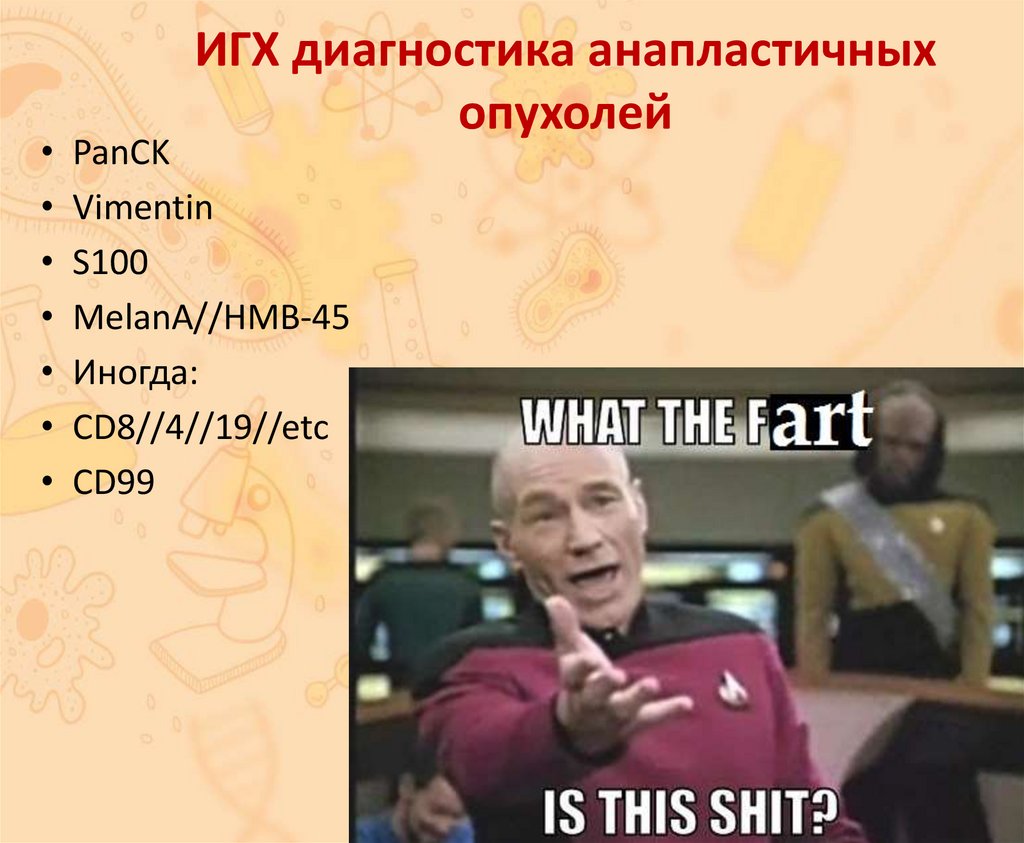 ИГХ диагностика анапластичных опухолей

• PanCK
• Vimentin
• S100
• MelanA//HMB-45
• Иногда:
• CD8//4//19//etc
• CD99

WHAT THE Fart

IS THIS SHIT?